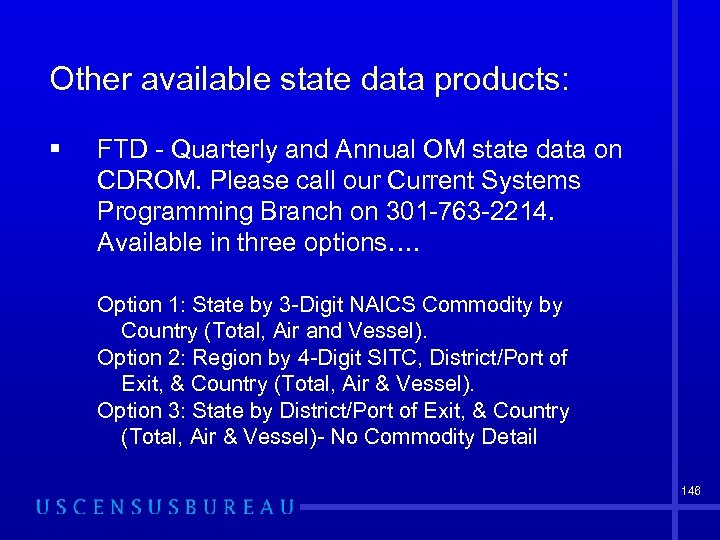 Other available state data products:

▪ FTD - Quarterly and Annual OM state data on CDROM. Please call our Current Systems Programming Branch on 301-763-2214. Available in three options….

Option 1: State by 3-Digit NAICS Commodity by Country (Total, Air and Vessel).
Option 2: Region by 4-Digit SITC, District/Port of Exit, & Country (Total, Air & Vessel).
Option 3: State by District/Port of Exit, & Country (Total, Air & Vessel)- No Commodity Detail

146

USCENSUSBUREAU